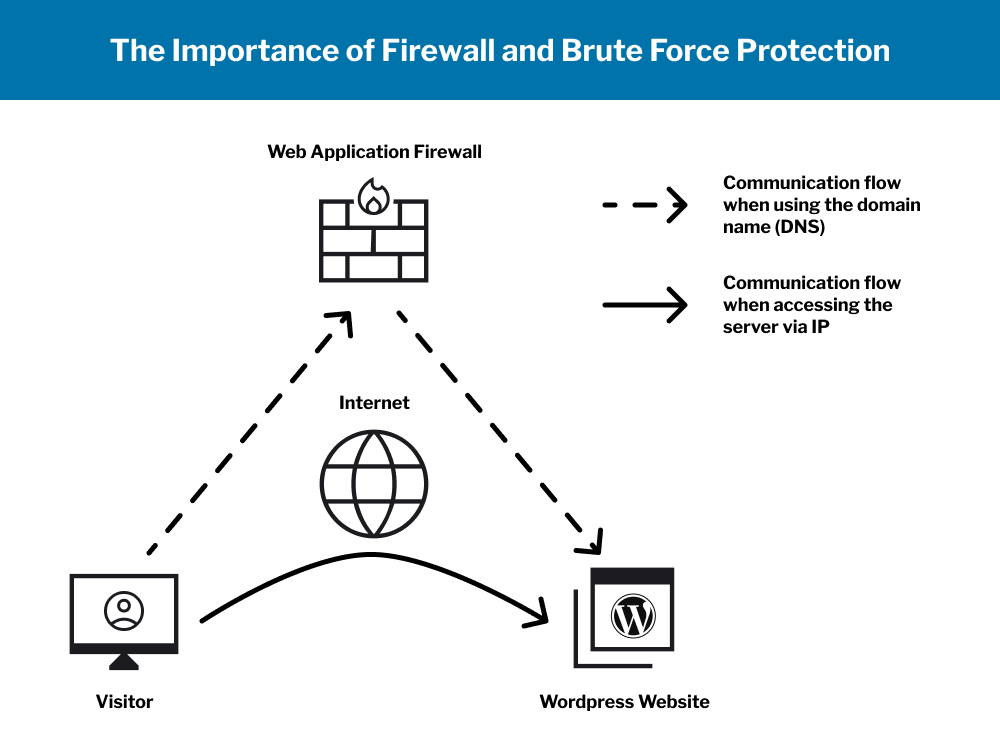 The Importance of Firewall and Brute Force Protection

Web Application Firewall

Communication flow when using the domain name (DNS)

Communication flow when accessing the server via IP

Internet

Visitor

Wordpress Website